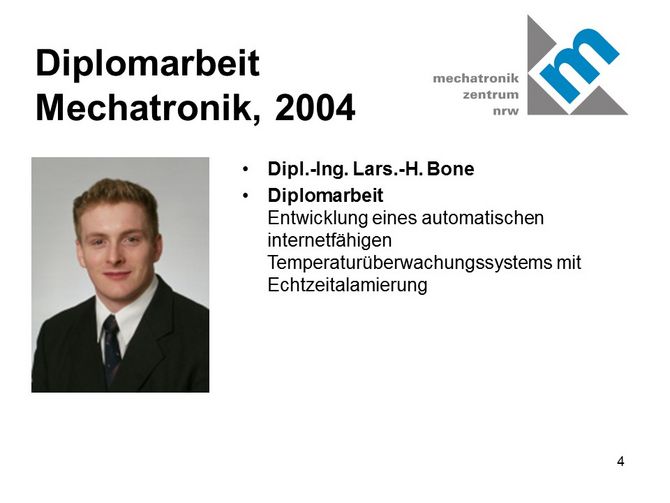 Diplomarbeit
Mechatronik, 2004

mechatronik
zentrum
nrw

m

• Dipl.-Ing. Lars.-H. Bone
• Diplomarbeit
Entwicklung eines automatischen internetfähigen Temperaturüberwachungssystems mit Echtzeitalamierung

4